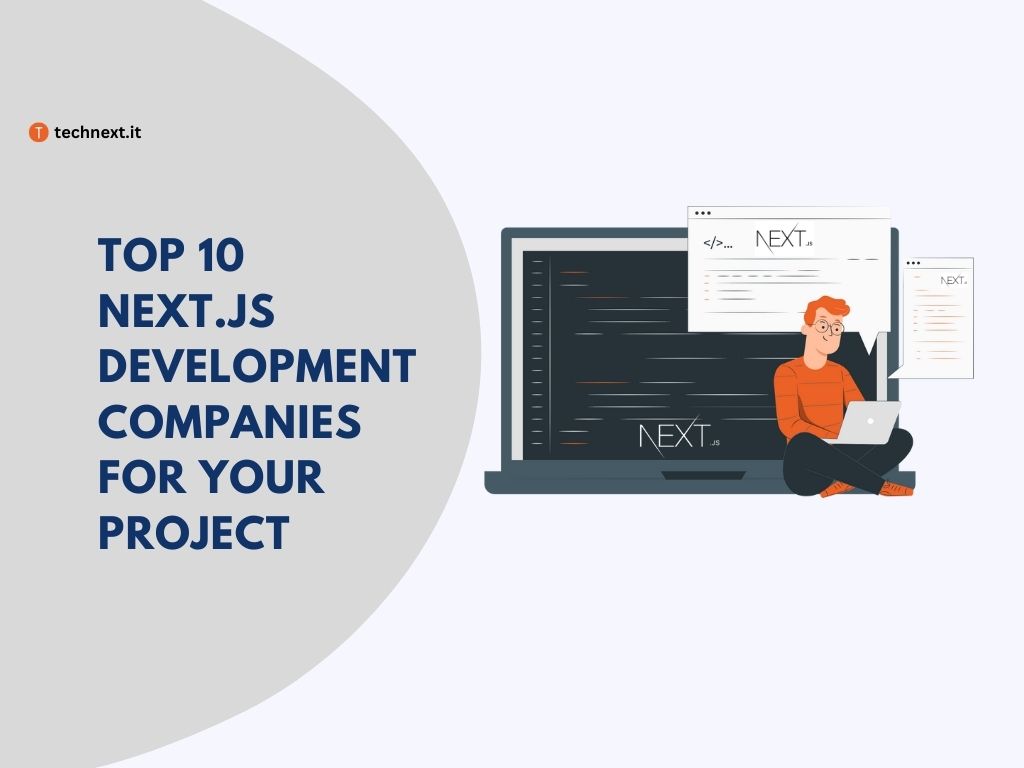 technext.it

TOP 10 NEXT.JS DEVELOPMENT COMPANIES FOR YOUR PROJECT

</>... NEXT.JS

NEXT.JS

NEXT.JS